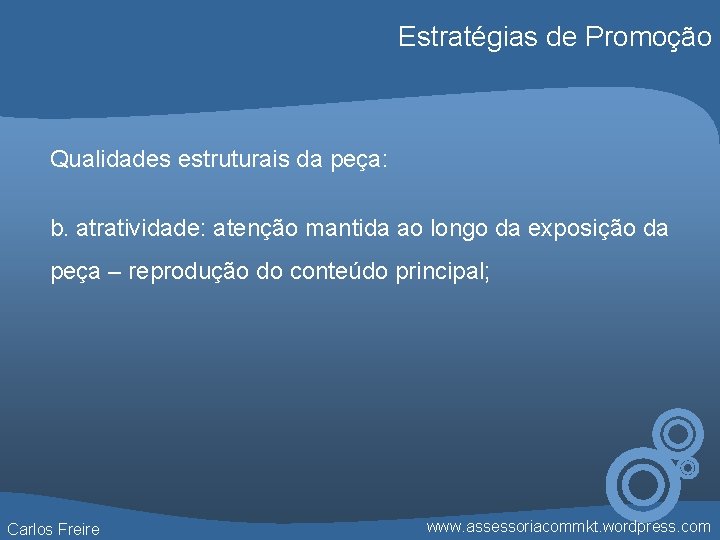 Estratégias de Promoção

Qualidades estruturais da peça:

b. atratividade: atenção mantida ao longo da exposição da peça – reprodução do conteúdo principal;

Carlos Freire

www.assessoriacommkt.wordpress.com